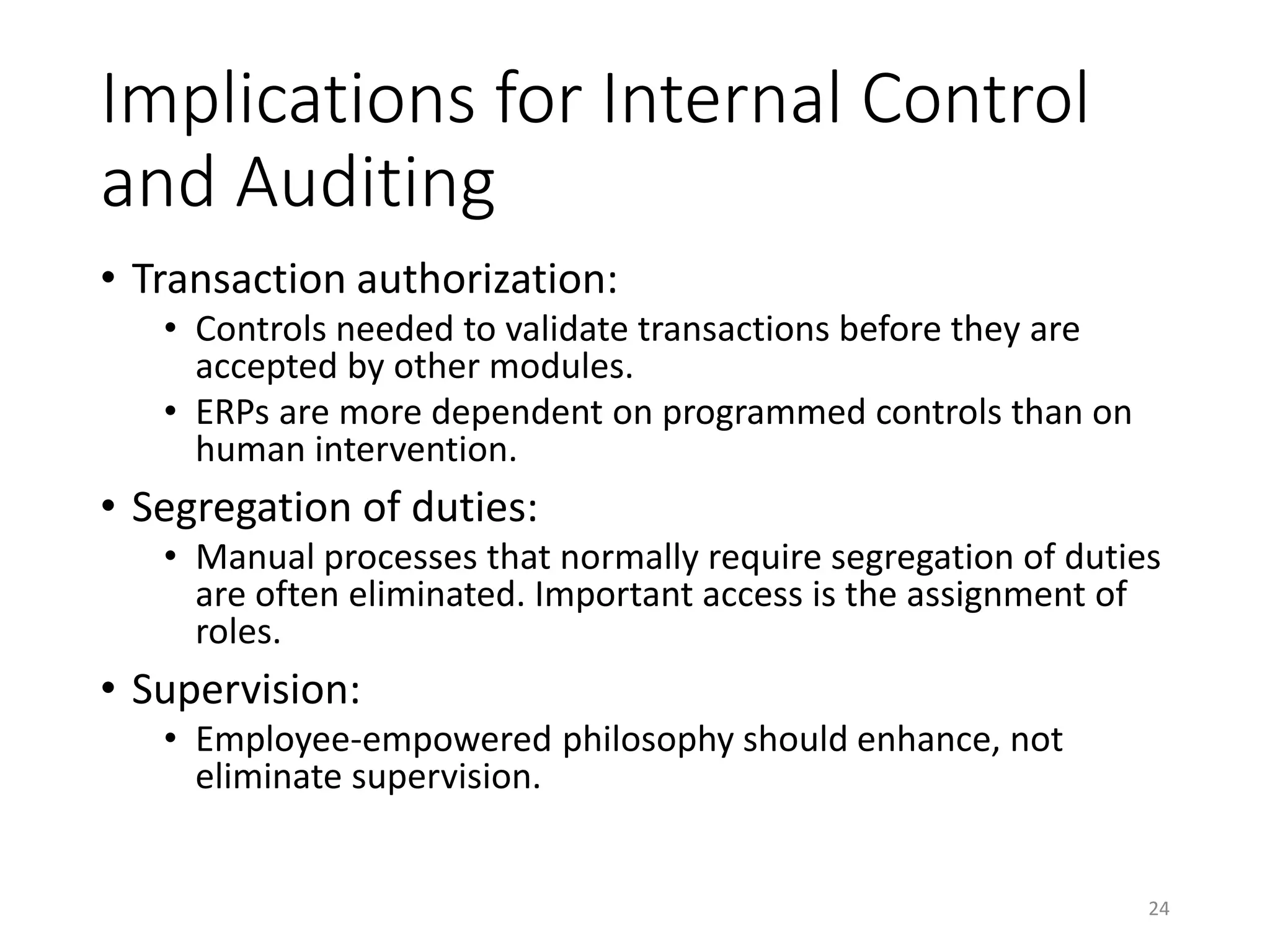 Implications for Internal Control and Auditing

• Transaction authorization:
  • Controls needed to validate transactions before they are accepted by other modules.
  • ERPs are more dependent on programmed controls than on human intervention.

• Segregation of duties:
  • Manual processes that normally require segregation of duties are often eliminated. Important access is the assignment of roles.

• Supervision:
  • Employee-empowered philosophy should enhance, not eliminate supervision.

24